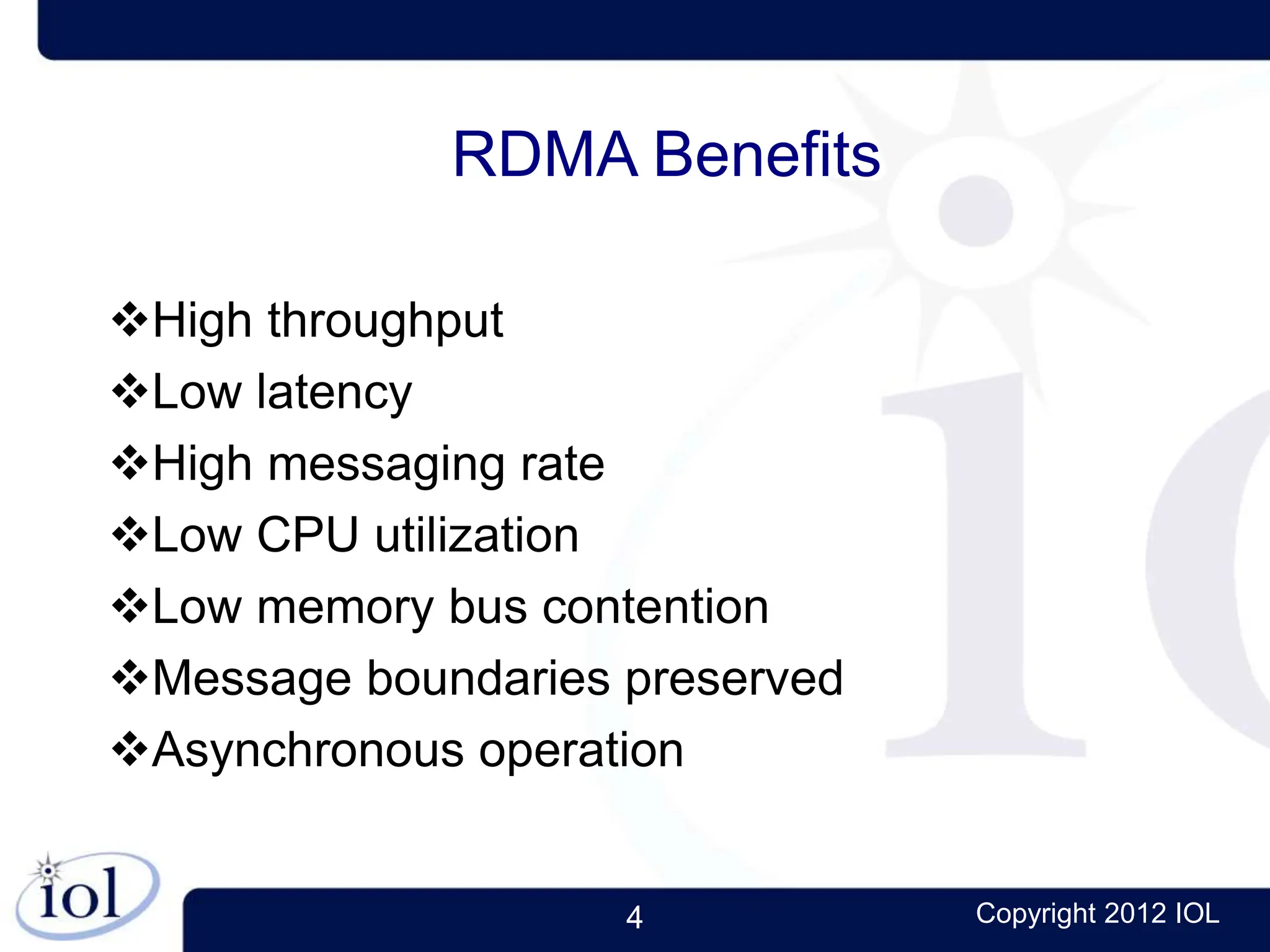 RDMA Benefits

❖High throughput
❖Low latency
❖High messaging rate
❖Low CPU utilization
❖Low memory bus contention
❖Message boundaries preserved
❖Asynchronous operation

iol

4

Copyright 2012 IOL